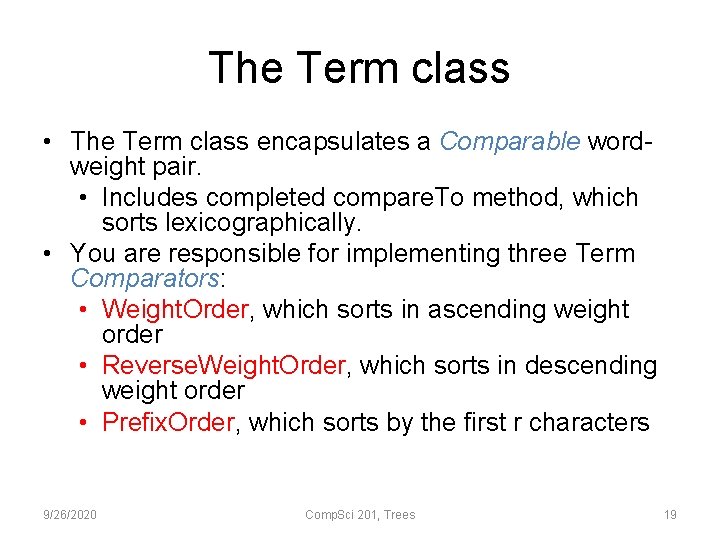 The Term class

• The Term class encapsulates a Comparable word-weight pair.
  • Includes completed compareTo method, which sorts lexicographically.
• You are responsible for implementing three Term Comparators:
  • WeightOrder, which sorts in ascending weight order
  • ReverseWeightOrder, which sorts in descending weight order
  • PrefixOrder, which sorts by the first r characters

9/26/2020 CompSci 201, Trees 19